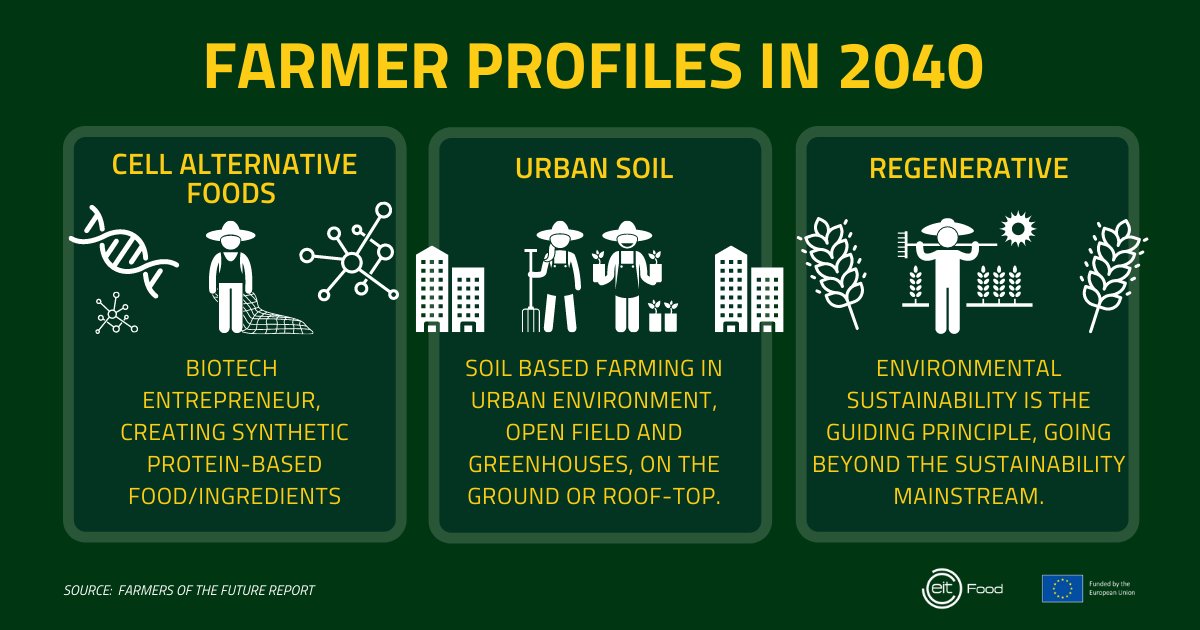 FARMER PROFILES IN 2040

CELL ALTERNATIVE FOODS

BIOTECH ENTREPRENEUR, CREATING SYNTHETIC PROTEIN-BASED FOOD/INGREDIENTS

URBAN SOIL

SOIL BASED FARMING IN URBAN ENVIRONMENT, OPEN FIELD AND GREENHOUSES, ON THE GROUND OR ROOF-TOP.

REGENERATIVE

ENVIRONMENTAL SUSTAINABILITY IS THE GUIDING PRINCIPLE, GOING BEYOND THE SUSTAINABILITY MAINSTREAM.

SOURCE: FARMERS OF THE FUTURE REPORT

eit Food

Funded by the European Union